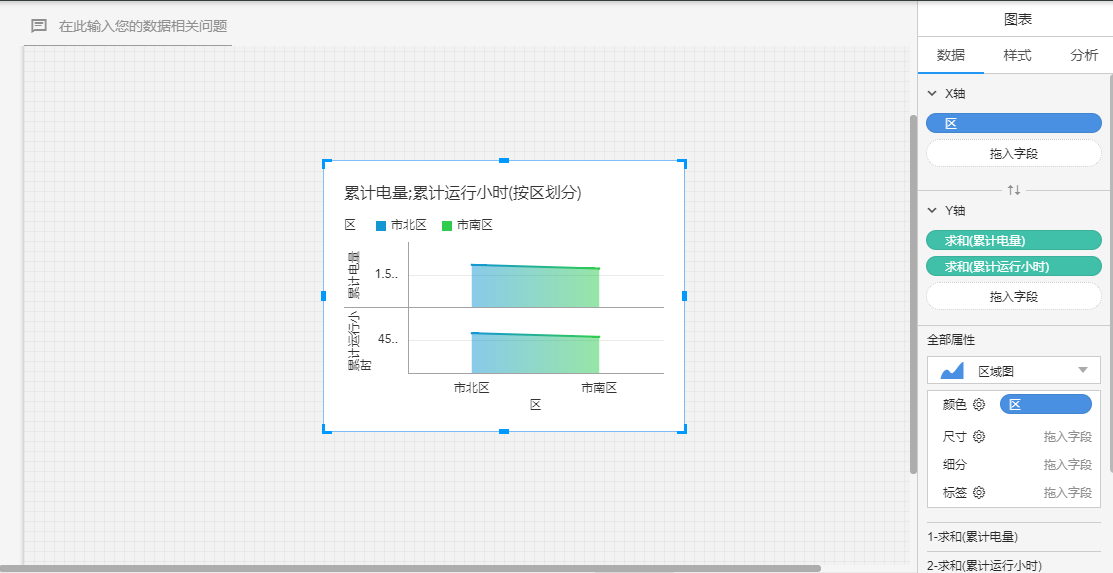 在此输入您的数据相关问题

累计电量;累计运行小时(按区划分)

区 市北区 市南区

累计电量

1.5..

累计运行小时

45..

市北区 市南区

区

图表

数据 样式 分析

X轴

区

拖入字段

Y轴

求和(累计电量)

求和(累计运行小时)

拖入字段

全部属性

区域图

颜色 区

尺寸 拖入字段

细分 拖入字段

标签 拖入字段

1-求和(累计电量)

2-求和(累计运行小时)